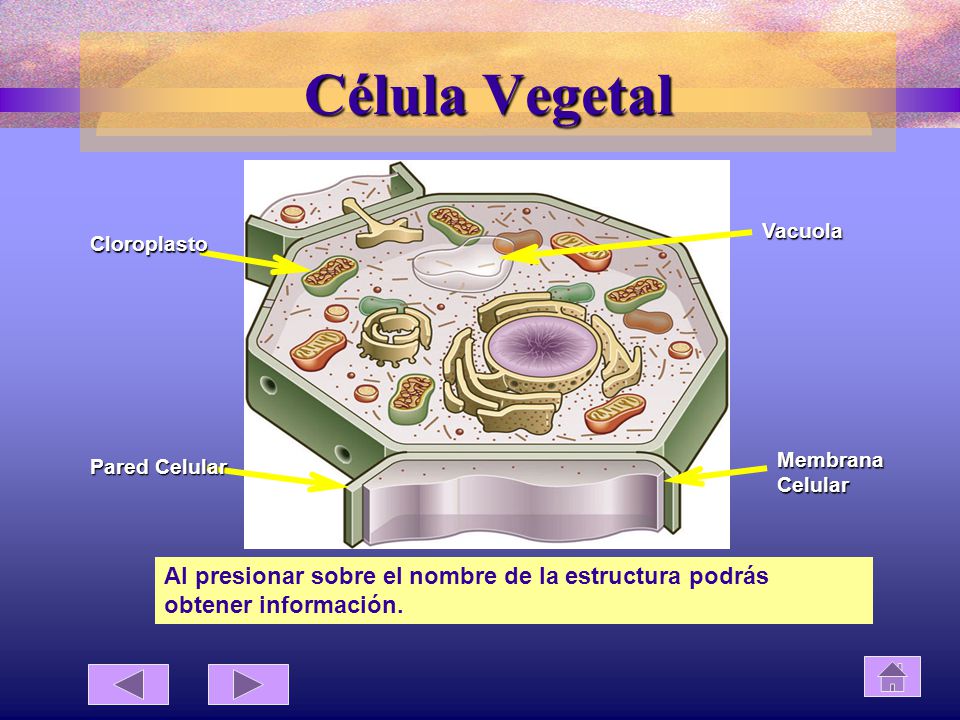 Célula Vegetal

Cloroplasto

Vacuola

Pared Celular

Membrana Celular

Al presionar sobre el nombre de la estructura podrás obtener información.